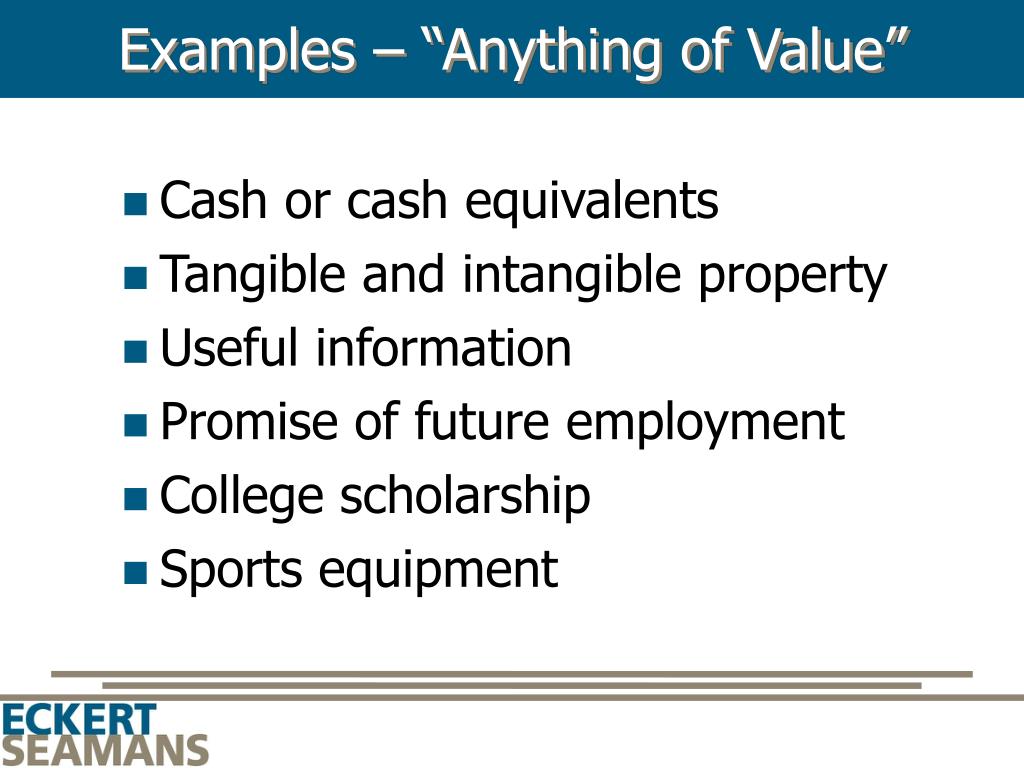 Examples – “Anything of Value”

Cash or cash equivalents
Tangible and intangible property
Useful information
Promise of future employment
College scholarship
Sports equipment

ECKERT
SEAMANS